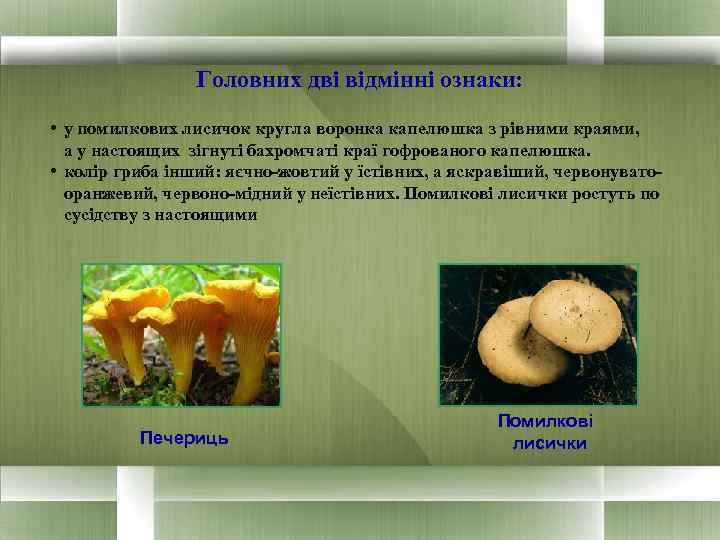 Головних дві відмінні ознаки:

• у помилкових лисичок кругла воронка капелюшка з рівними краями, а у настоящих зігнуті бахромчаті краї гофрованого капелюшка.
• колір гриба інший: яєчно-жовтий у їстівних, а яскравіший, червонувато-оранжевий, червоно-мідний у неїстівних. Помилкові лисички ростуть по сусідству з настоящими

Печериць

Помилкові лисички